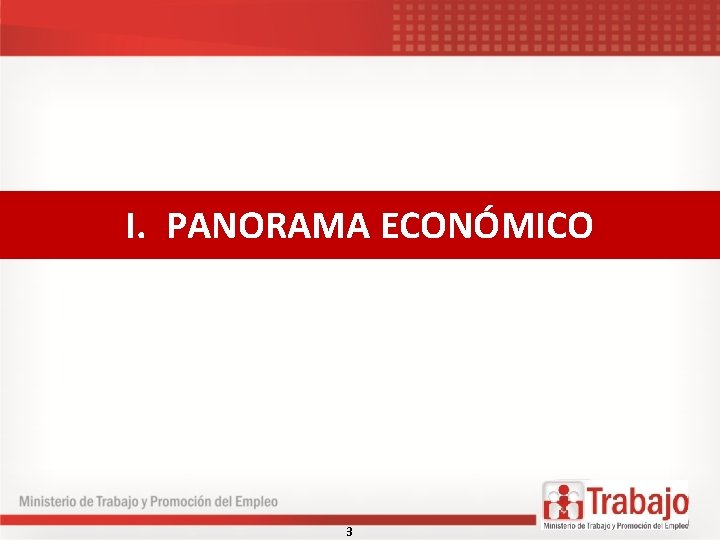 I. PANORAMA ECONÓMICO

Ministerio de Trabajo y Promoción del Empleo

Trabajo
Ministerio de Trabajo y Promoción del Empleo

3